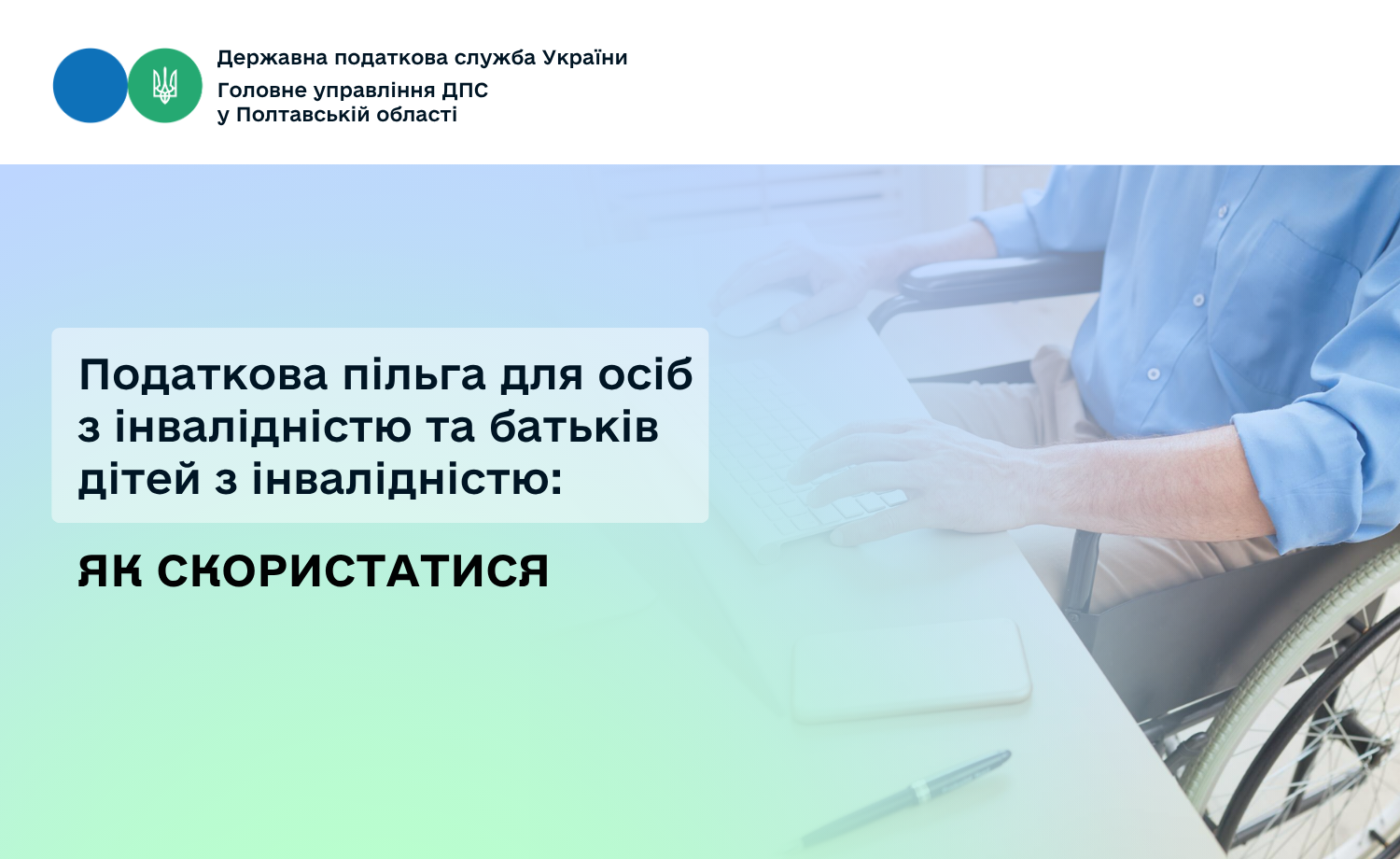 Державна податкова служба України
Головне управління ДПС у Полтавській області

Податкова пільга для осіб з інвалідністю та батьків дітей з інвалідністю:

ЯК СКОРИСТАТИСЯ